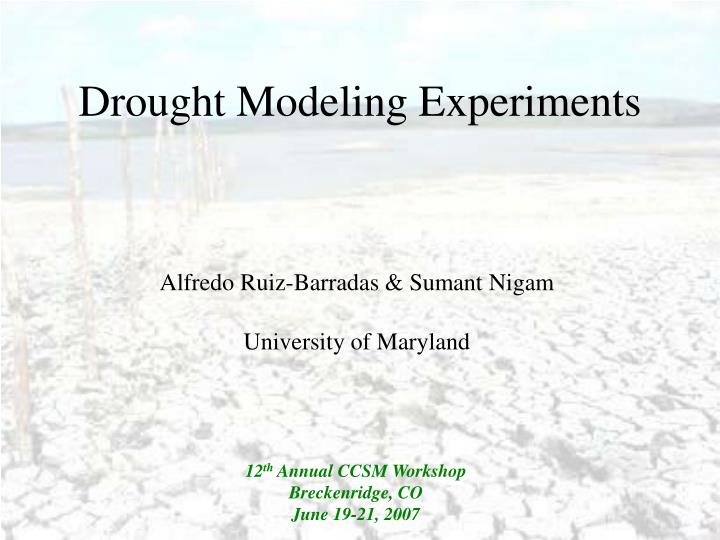 Drought Modeling Experiments

Alfredo Ruiz-Barradas & Sumant Nigam

University of Maryland

12$^{th}$ Annual CCSM Workshop
Breckenridge, CO
June 19-21, 2007